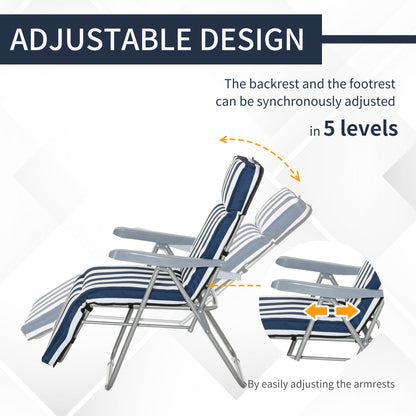 ADJUSTABLE DESIGN

The backrest and the footrest can be synchronously adjusted

in 5 levels

By easily adjusting the armrests